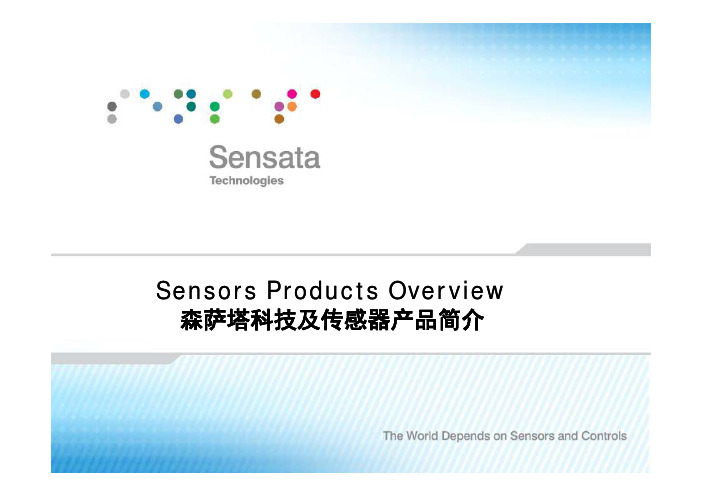 Sensata
Technologies

Sensors Products Overview
森萨塔科技及传感器产品简介

The World Depends on Sensors and Controls